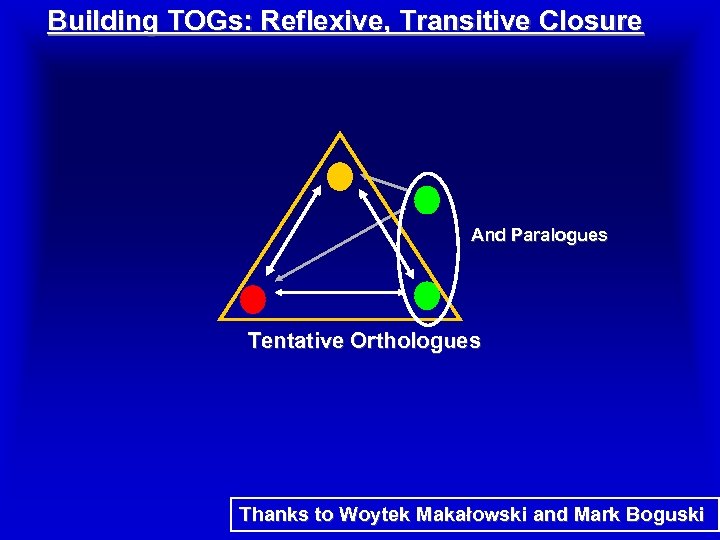 Building TOGs: Reflexive, Transitive Closure

And Paralogues

Tentative Orthologues

Thanks to Woytek Makałowski and Mark Boguski